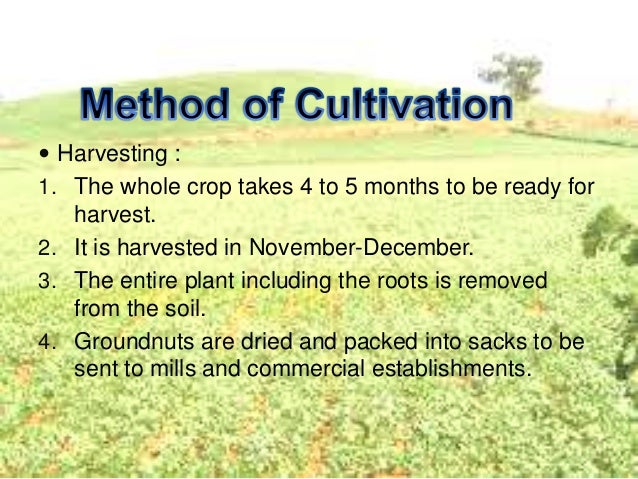 Method of Cultivation

• Harvesting :

1. The whole crop takes 4 to 5 months to be ready for harvest.
2. It is harvested in November-December.
3. The entire plant including the roots is removed from the soil.
4. Groundnuts are dried and packed into sacks to be sent to mills and commercial establishments.